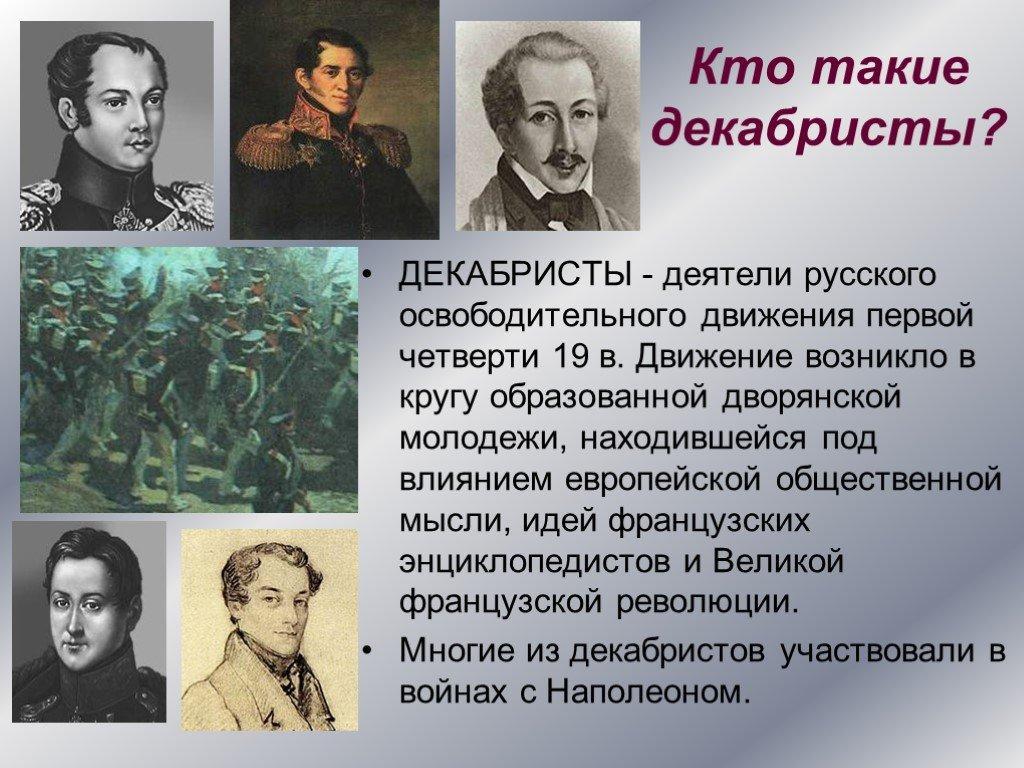 Кто такие декабристы?

• ДЕКАБРИСТЫ - деятели русского освободительного движения первой четверти 19 в. Движение возникло в кругу образованной дворянской молодежи, находившейся под влиянием европейской общественной мысли, идей французских энциклопедистов и Великой французской революции.

• Многие из декабристов участвовали в войнах с Наполеоном.